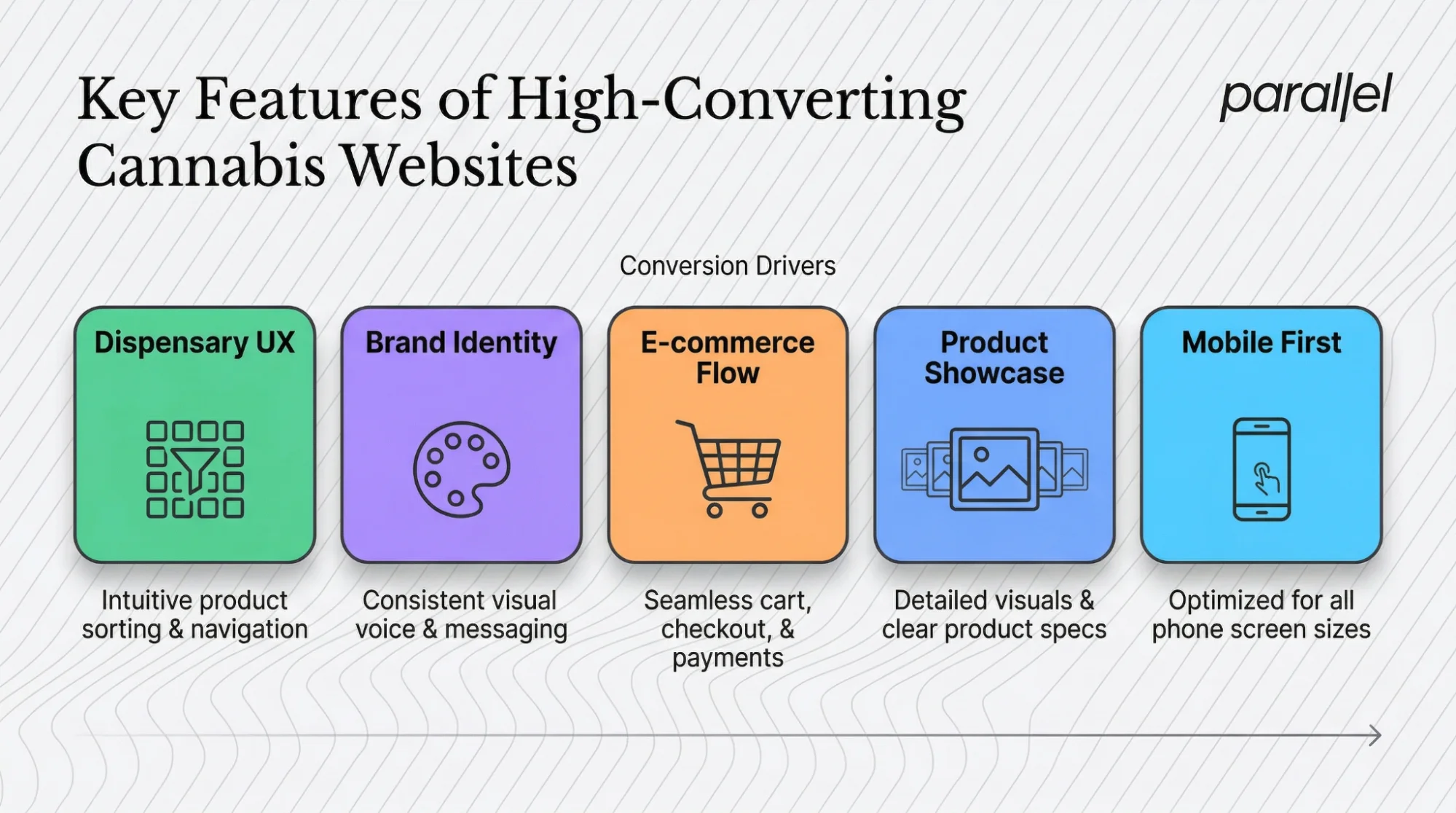 Key Features of High-Converting Cannabis Websites

parallel

Conversion Drivers

Dispensary UX

Intuitive product sorting & navigation

Brand Identity

Consistent visual voice & messaging

E-commerce Flow

Seamless cart, checkout, & payments

Product Showcase

Detailed visuals & clear product specs

Mobile First

Optimized for all phone screen sizes